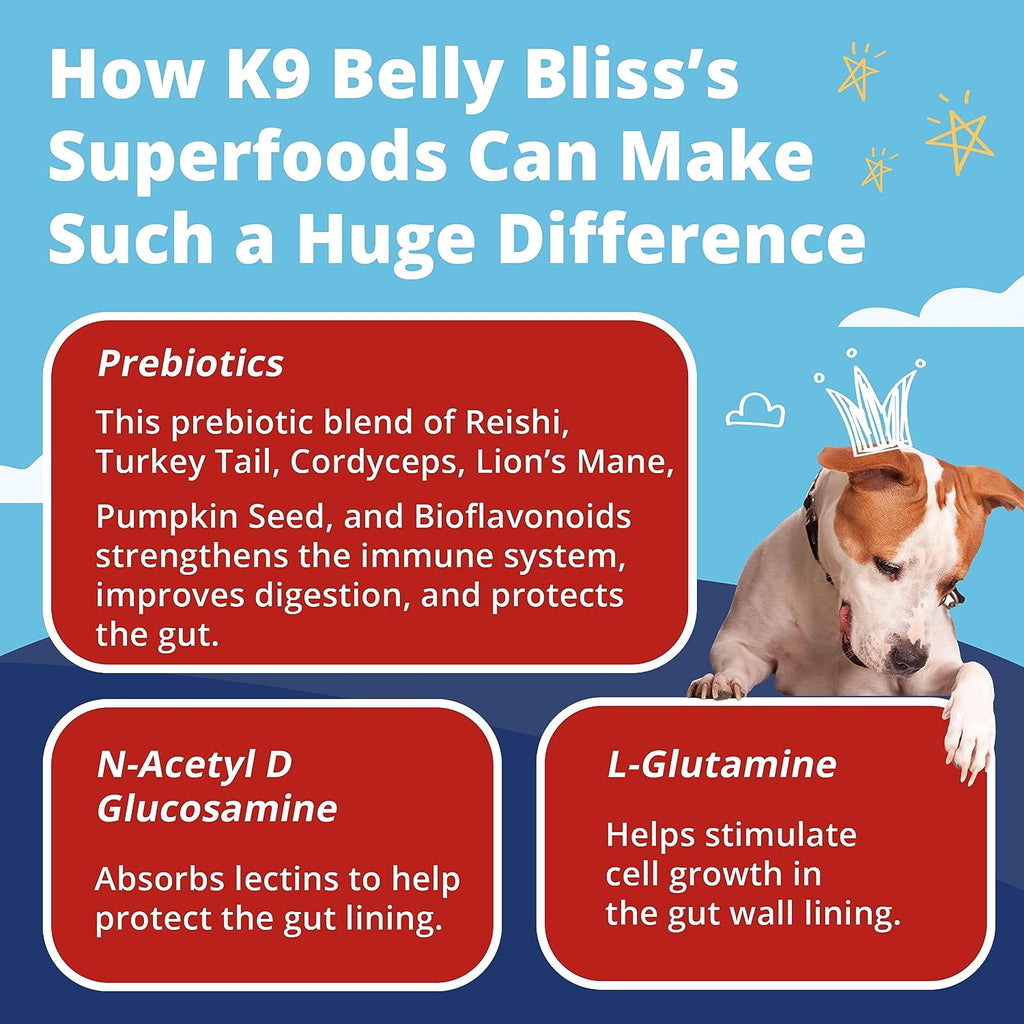 How K9 Belly Bliss's Superfoods Can Make Such a Huge Difference

Prebiotics

This prebiotic blend of Reishi, Turkey Tail, Cordyceps, Lion's Mane, Pumpkin Seed, and Bioflavonoids strengthens the immune system, improves digestion, and protects the gut.

N-Acetyl D Glucosamine

Absorbs lectins to help protect the gut lining.

L-Glutamine

Helps stimulate cell growth in the gut wall lining.